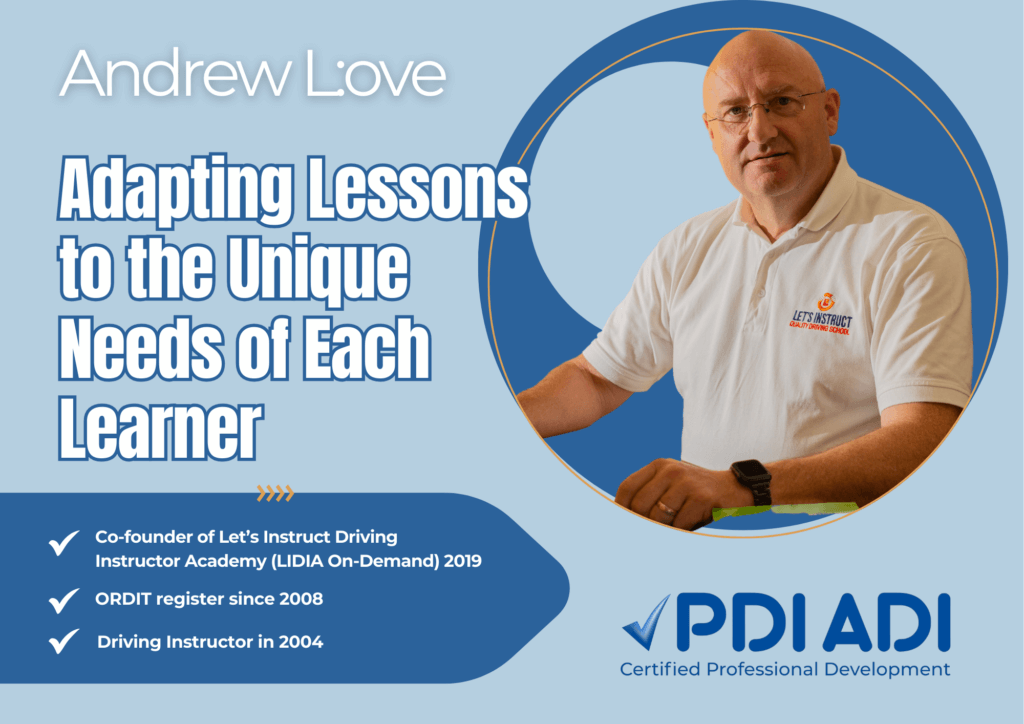 Andrew Love

Adapting Lessons to the Unique Needs of Each Learner

LET'S INSTRUCT
QUALITY DRIVING SCHOOL

Co-founder of Let's Instruct Driving Instructor Academy (LIDIA On-Demand) 2019

ORDIT register since 2008

Driving Instructor in 2004

PDI ADI
Certified Professional Development